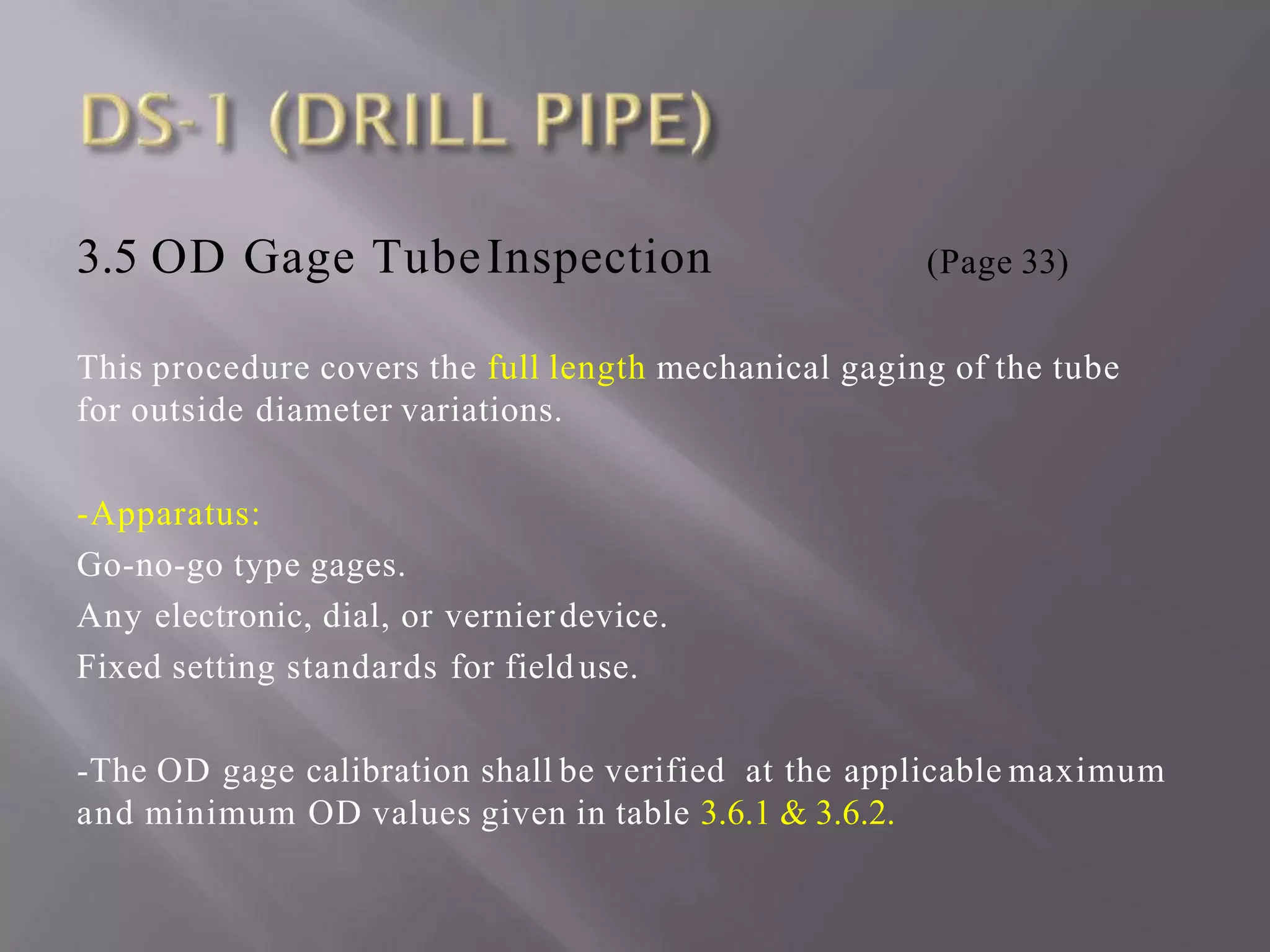 DS-1 (DRILL PIPE)

3.5 OD Gage Tube Inspection (Page 33)

This procedure covers the full length mechanical gaging of the tube for outside diameter variations.

-Apparatus:

Go-no-go type gages.

Any electronic, dial, or vernier device.

Fixed setting standards for field use.

-The OD gage calibration shall be verified at the applicable maximum and minimum OD values given in table 3.6.1 & 3.6.2.